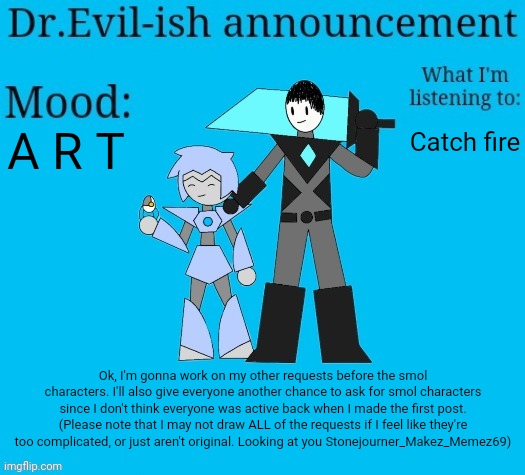 Dr.Evil-ish announcement

Mood:
A R T

What I'm listening to:

Catch fire

Ok, I'm gonna work on my other requests before the smol characters. I'll also give everyone another chance to ask for smol characters since I don't think everyone was active back when I made the first post. (Please note that I may not draw ALL of the requests if I feel like they're too complicated, or just aren't original. Looking at you Stonejourner_Makez_Memez69)

imgflip.com